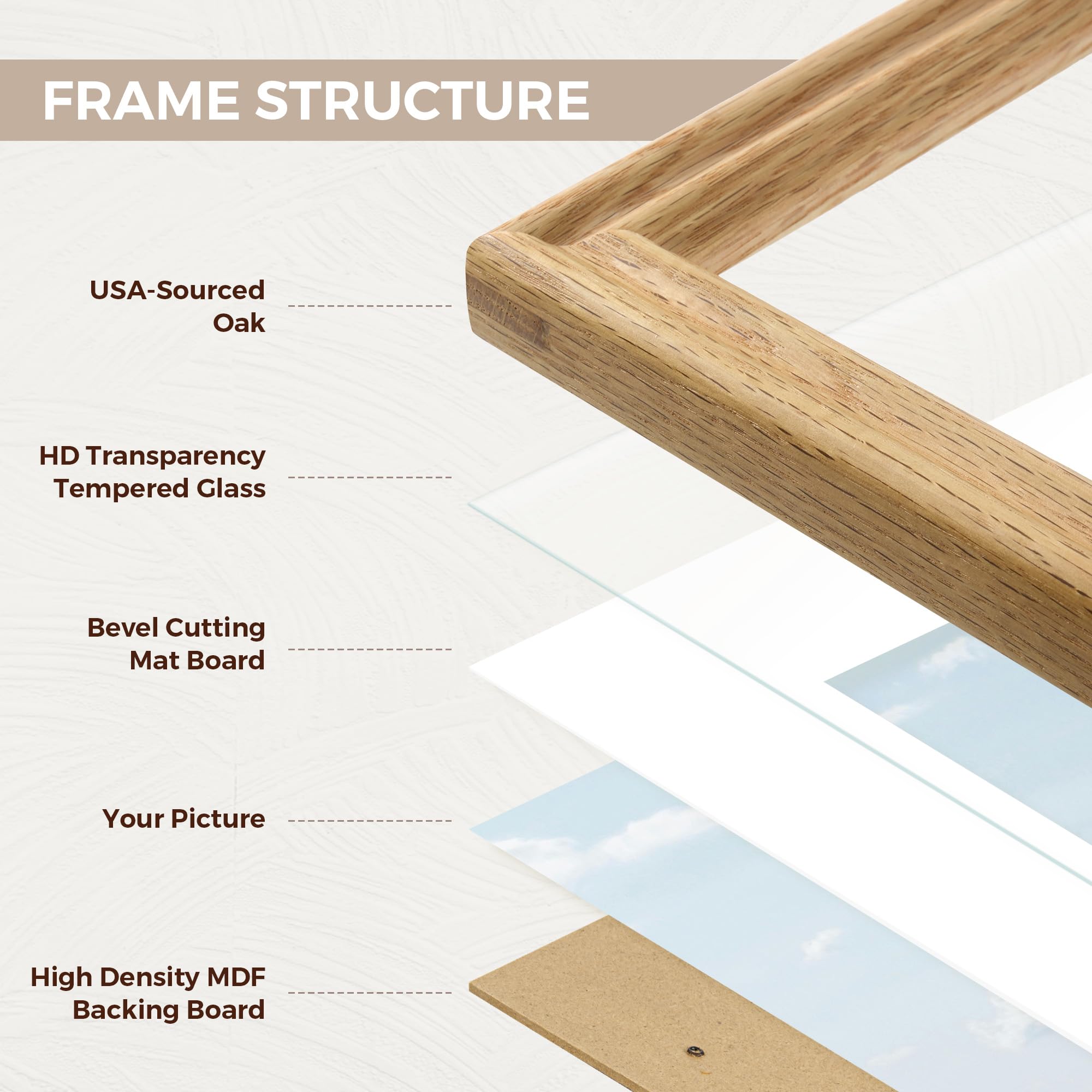 FRAME STRUCTURE

USA-Sourced Oak

HD Transparency Tempered Glass

Bevel Cutting Mat Board

Your Picture

High Density MDF Backing Board